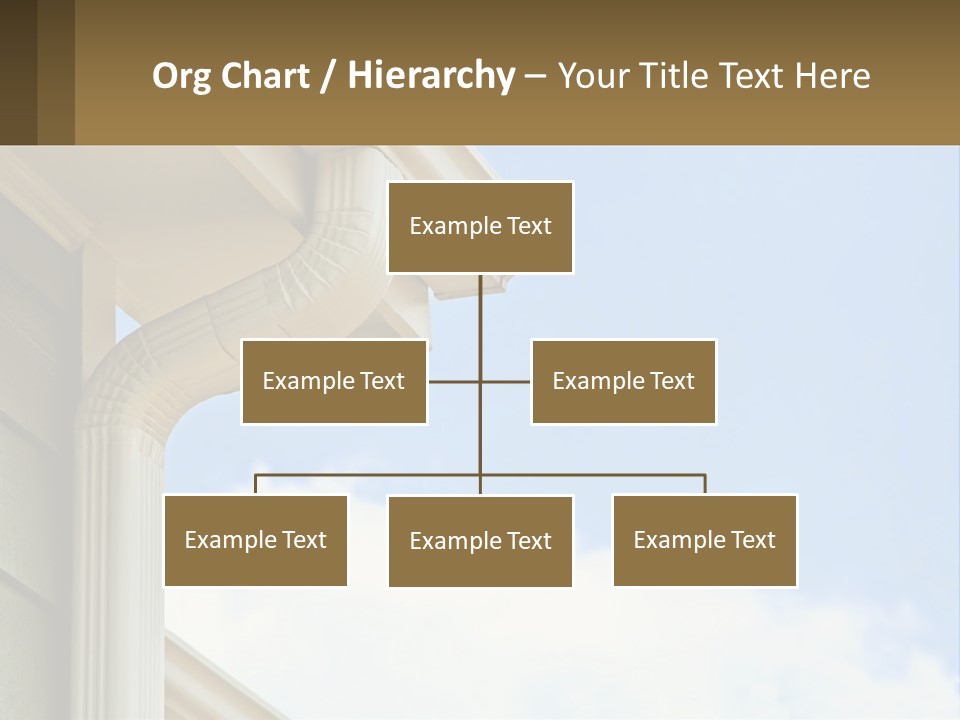 Org Chart / Hierarchy – Your Title Text Here

Example Text

Example Text

Example Text

Example Text

Example Text

Example Text